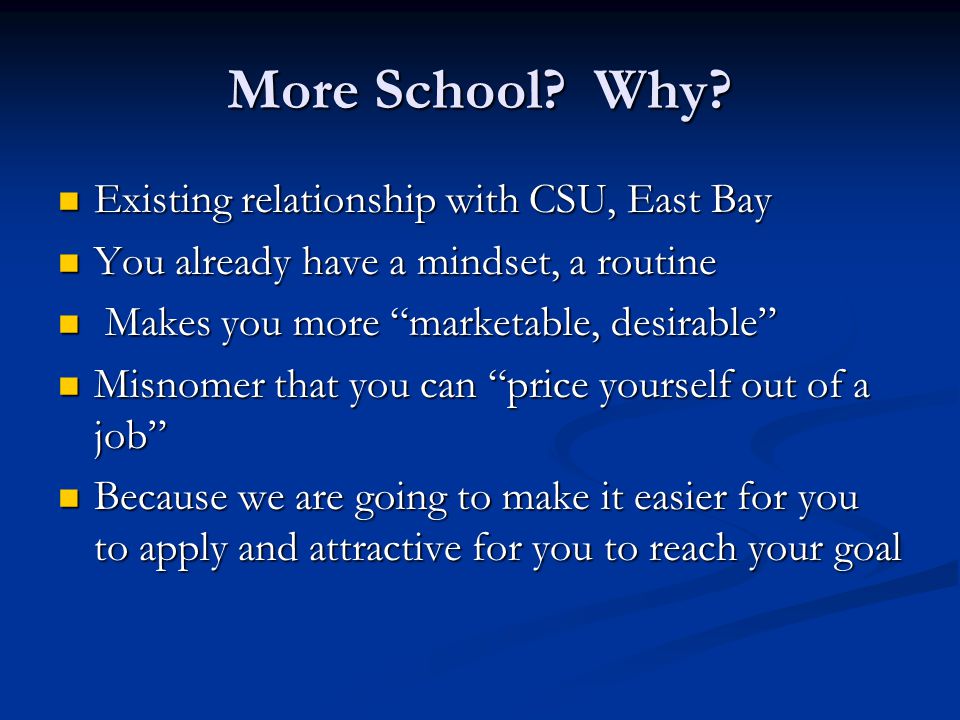 More School?  Why?

- Existing relationship with CSU, East Bay
- You already have a mindset, a routine
- Makes you more “marketable, desirable”
- Misnomer that you can “price yourself out of a job”
- Because we are going to make it easier for you to apply and attractive for you to reach your goal